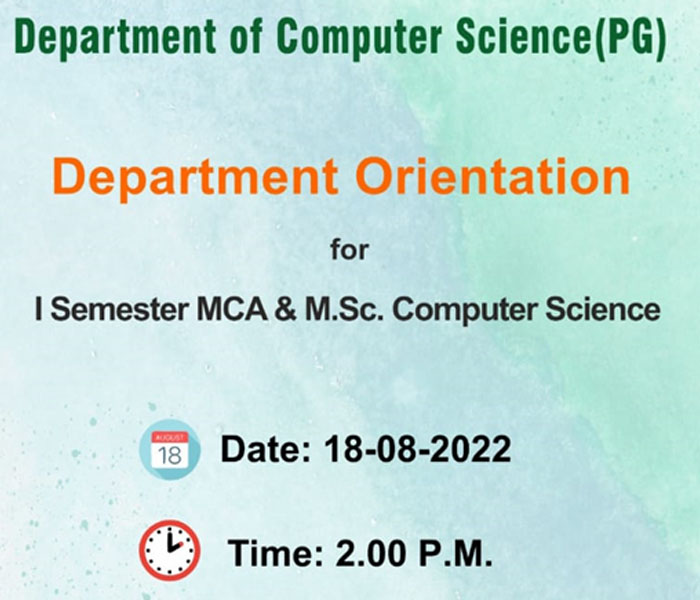 Department of Computer Science(PG)

Department Orientation

for

I Semester MCA & M.Sc. Computer Science

AUGUST
18

Date: 18-08-2022

Time: 2.00 P.M.